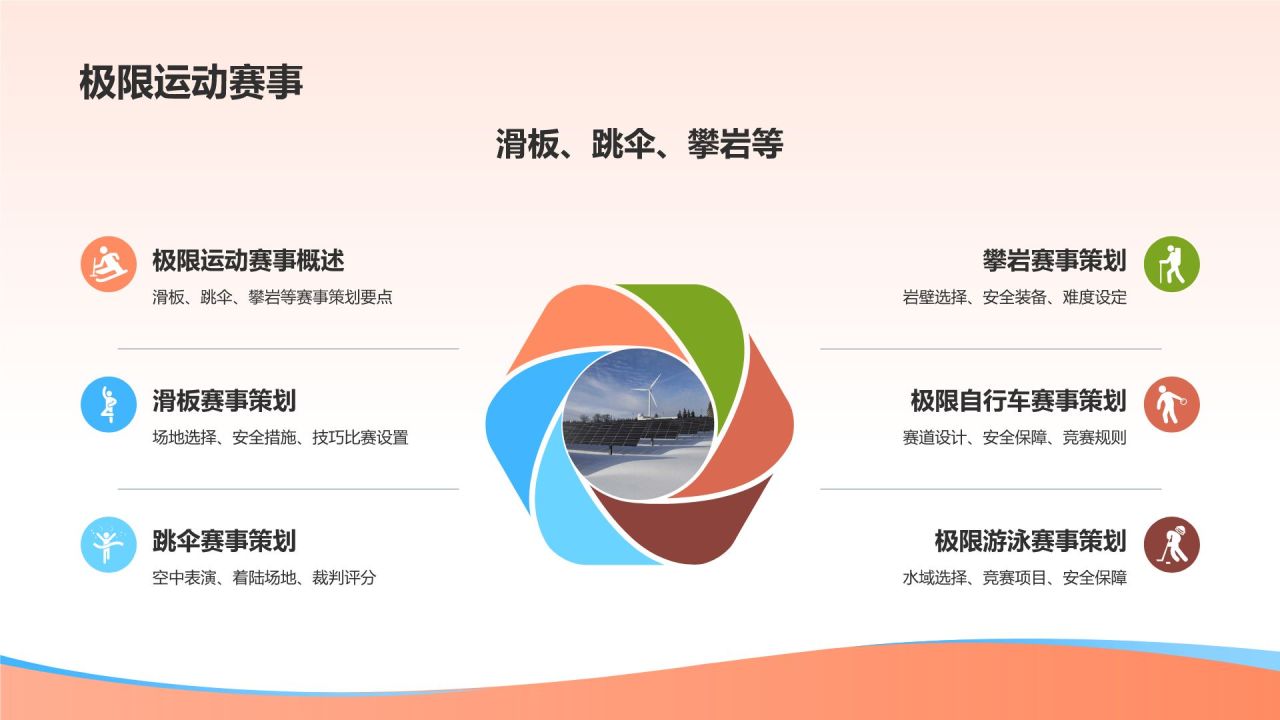 极限运动赛事

滑板、跳伞、攀岩等

极限运动赛事概述
滑板、跳伞、攀岩等赛事策划要点

滑板赛事策划
场地选择、安全措施、技巧比赛设置

跳伞赛事策划
空中表演、着陆场地、裁判评分

攀岩赛事策划
岩壁选择、安全装备、难度设定

极限自行车赛事策划
赛道设计、安全保障、竞赛规则

极限游泳赛事策划
水域选择、竞赛项目、安全保障